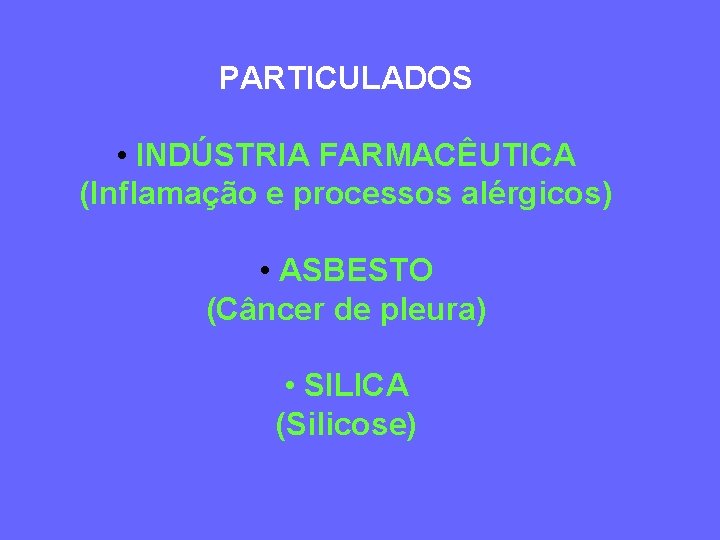 PARTICULADOS

• INDÚSTRIA FARMACÊUTICA
(Inflamação e processos alérgicos)

• ASBESTO
(Câncer de pleura)

• SILICA
(Silicose)